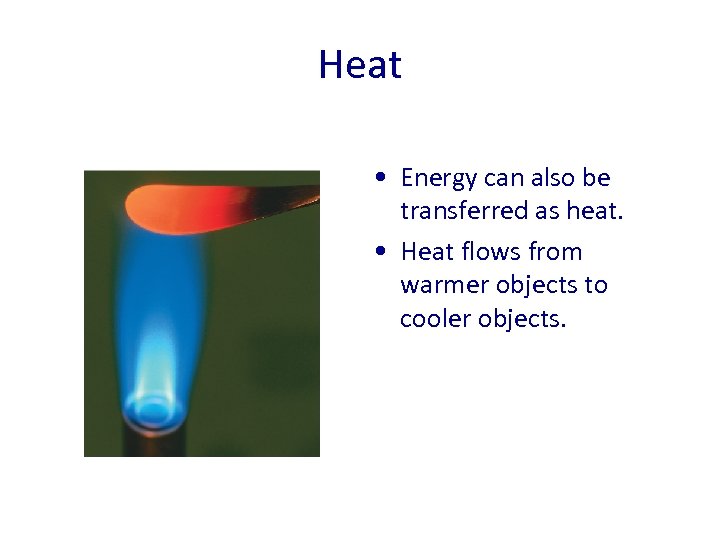 Heat

• Energy can also be transferred as heat.
• Heat flows from warmer objects to cooler objects.